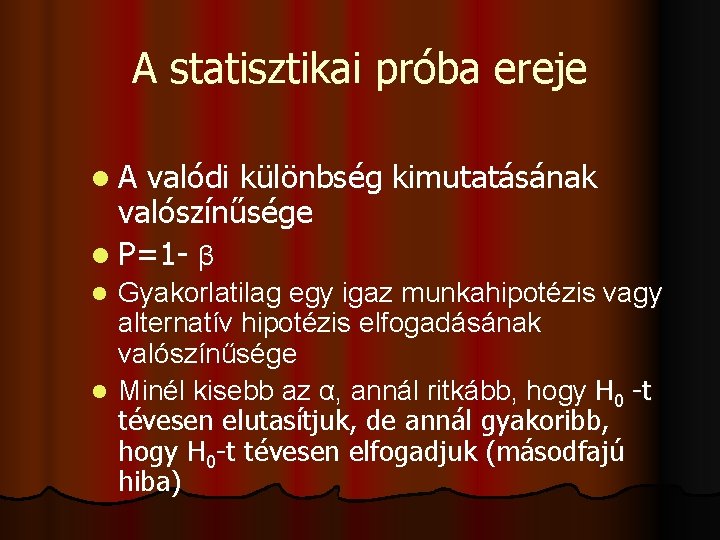 A statisztikai próba ereje

- A valódi különbség kimutatásának valószínűsége
- P=1- $\beta$
- Gyakorlatilag egy igaz munkahipotézis vagy alternatív hipotézis elfogadásának valószínűsége
- Minél kisebb az $\alpha$, annál ritkább, hogy $H_0$ -t tévesen elutasítjuk, de annál gyakoribb, hogy $H_0$-t tévesen elfogadjuk (másodfajú hiba)